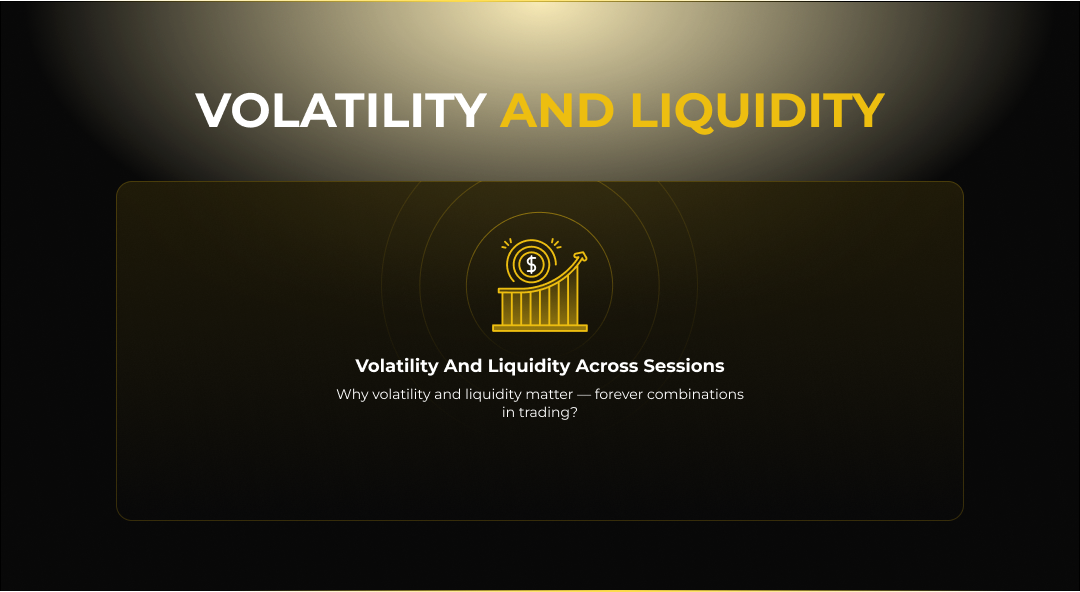 VOLATILITY AND LIQUIDITY

$

Volatility And Liquidity Across Sessions

Why volatility and liquidity matter — forever combinations in trading?